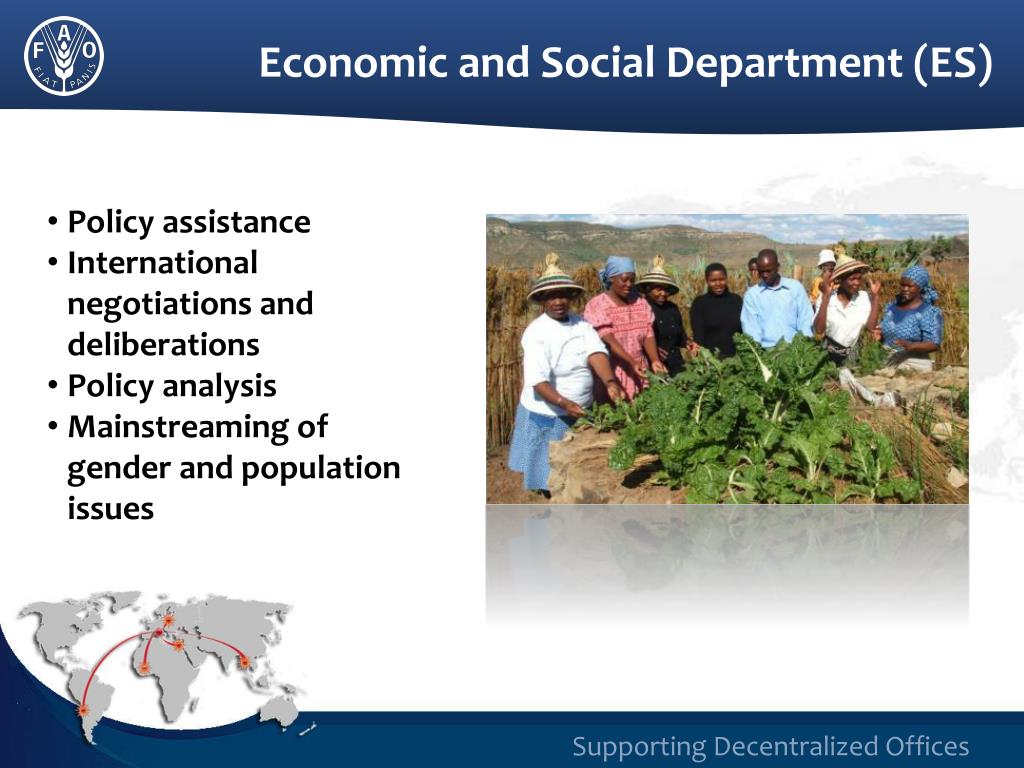 F A O
FIAT PANIS

Economic and Social Department (ES)

• Policy assistance
• International negotiations and deliberations
• Policy analysis
• Mainstreaming of gender and population issues

Supporting Decentralized Offices